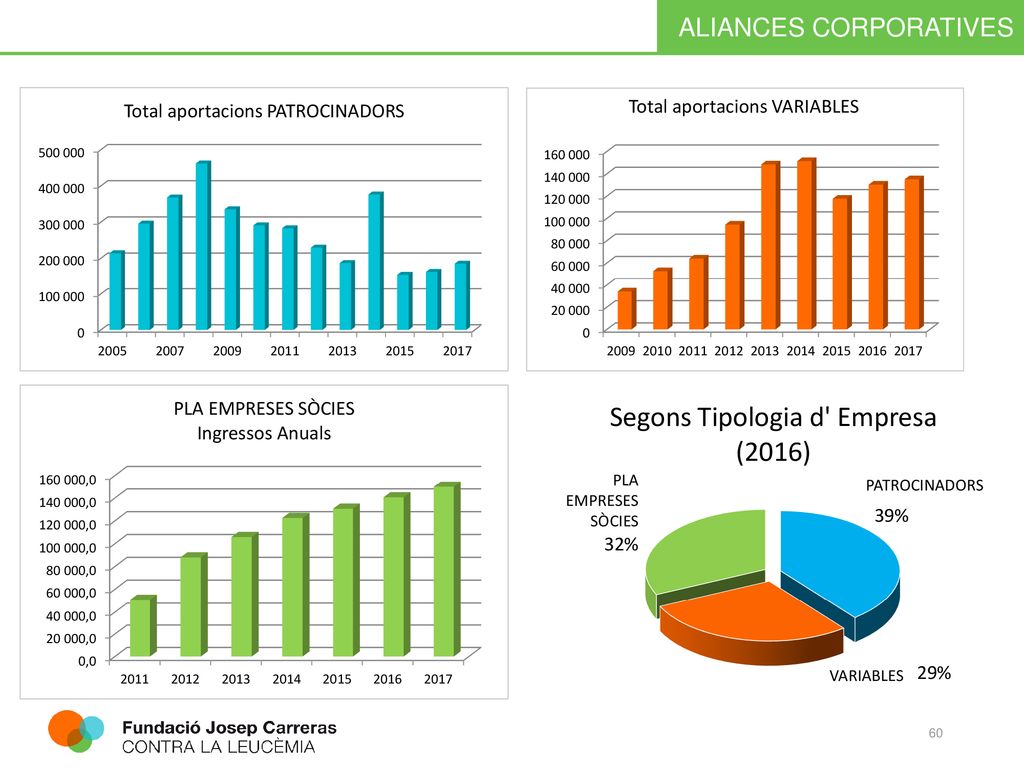 ALIANCES CORPORATIVES

Total aportacions PATROCINADORS

500 000
400 000
300 000
200 000
100 000
0

2005 2007 2009 2011 2013 2015 2017

Total aportacions VARIABLES

160 000
140 000
120 000
100 000
80 000
60 000
40 000
20 000
0

2009 2010 2011 2012 2013 2014 2015 2016 2017

PLA EMPRESES SÒCIES
Ingressos Anuals

160 000,0
140 000,0
120 000,0
100 000,0
80 000,0
60 000,0
40 000,0
20 000,0
0,0

2011 2012 2013 2014 2015 2016 2017

Segons Tipologia d' Empresa (2016)

PLA EMPRESES SÒCIES 32%

PATROCINADORS 39%

VARIABLES 29%

Fundació Josep Carreras
CONTRA LA LEUCÈMIA

60